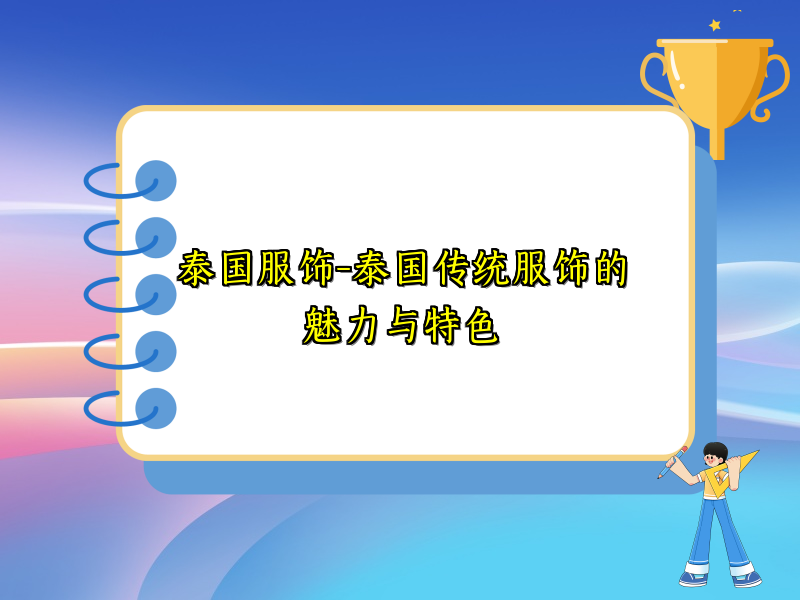 泰国服饰-泰国传统服饰的魅力与特色